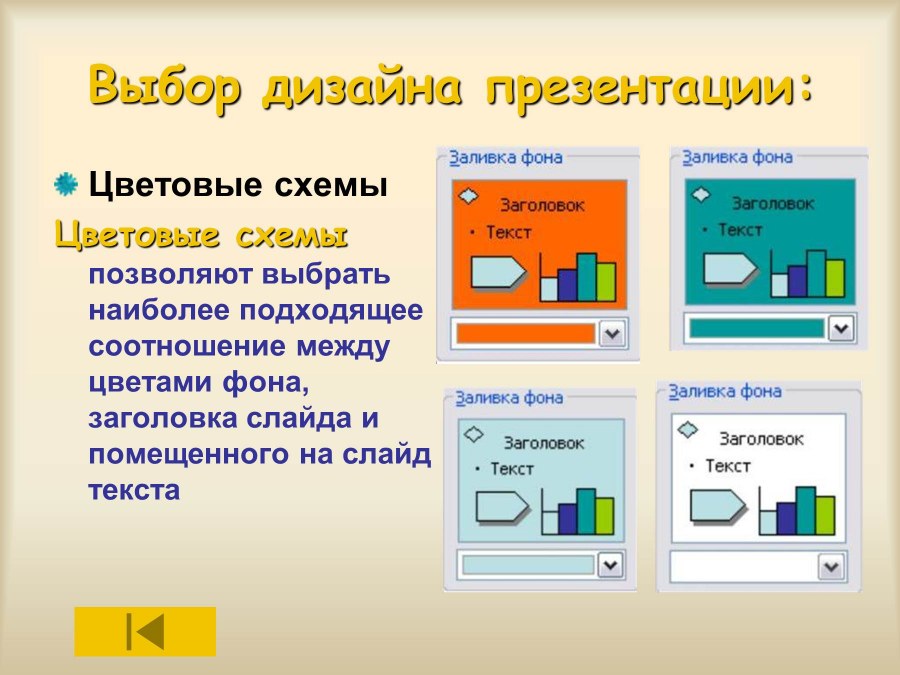 Выбор дизайна презентации:

Цветовые схемы

Цветовые схемы позволяют выбрать наиболее подходящее соотношение между цветами фона, заголовка слайда и помещенного на слайд текста

Заливка фона
Заголовок
• Текст

Заливка фона
Заголовок
• Текст

Заливка фона
Заголовок
• Текст

Заливка фона
Заголовок
• Текст